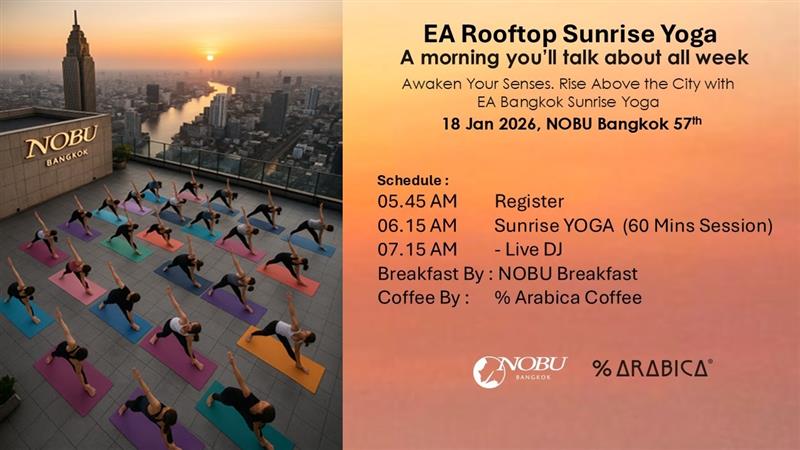 NOBU
BANGKOK

EA Rooftop Sunrise Yoga
A morning you'll talk about all week

Awaken Your Senses. Rise Above the City with EA Bangkok Sunrise Yoga

18 Jan 2026, NOBU Bangkok 57$^{th}$

Schedule :
05.45 AM Register
06.15 AM Sunrise YOGA (60 Mins Session)
07.15 AM - Live DJ
Breakfast By : NOBU Breakfast
Coffee By : % Arabica Coffee

NOBU BANGKOK
% ARABICA®